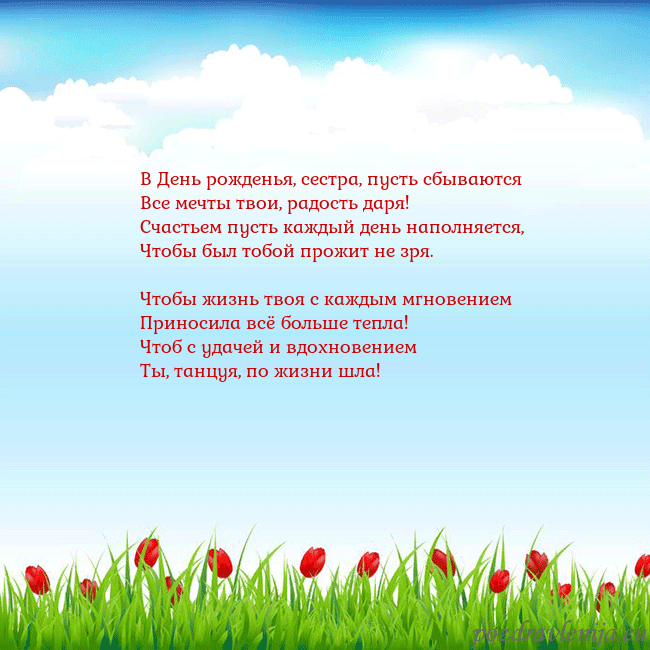 В День рожденья, сестра, пусть сбываются
Все мечты твои, радость даря!
Счастьем пусть каждый день наполняется,
Чтобы был тобой прожит не зря.

Чтобы жизнь твоя с каждым мгновением
Приносила всё больше тепла!
Чтоб с удачей и вдохновением
Ты, танцуя, по жизни шла!

pozdravlenija.eu